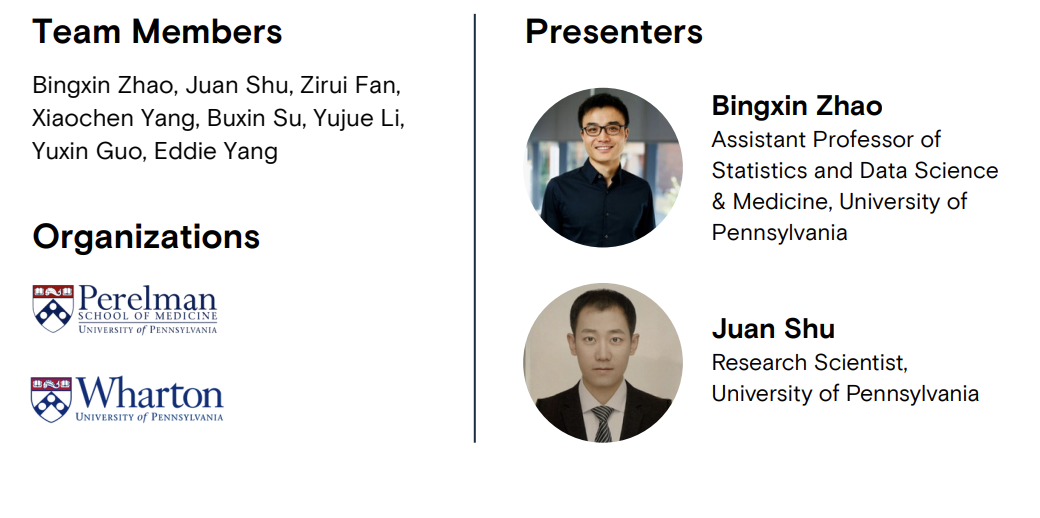 Team Members

Bingxin Zhao, Juan Shu, Zirui Fan, Xiaochen Yang, Buxin Su, Yujue Li, Yuxin Guo, Eddie Yang

Organizations

Perelman
SCHOOL OF MEDICINE
UNIVERSITY of PENNSYLVANIA

Wharton
UNIVERSITY of PENNSYLVANIA

Presenters

Bingxin Zhao
Assistant Professor of Statistics and Data Science & Medicine, University of Pennsylvania

Juan Shu
Research Scientist, University of Pennsylvania